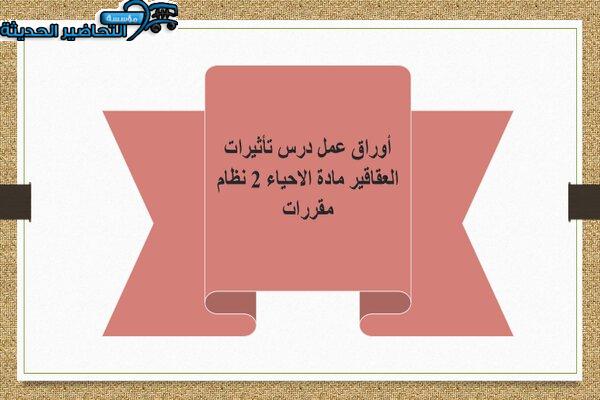 مؤسسة
التحاضير الحديثة

أوراق عمل درس تأثيرات العقاقير مادة الاحياء 2 نظام مقررات